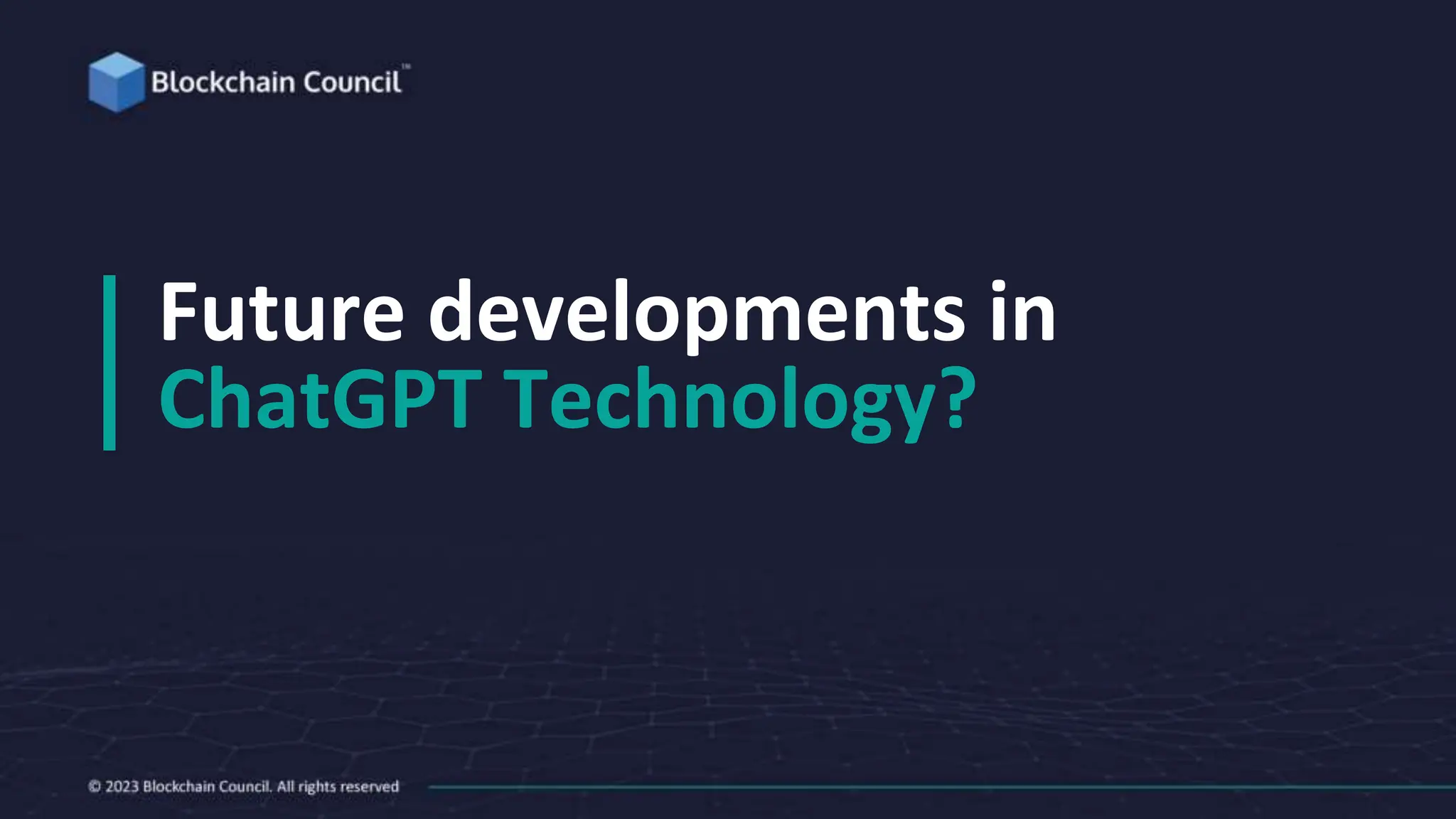 Blockchain Council™

Future developments in
ChatGPT Technology?

© 2023 Blockchain Council. All rights reserved